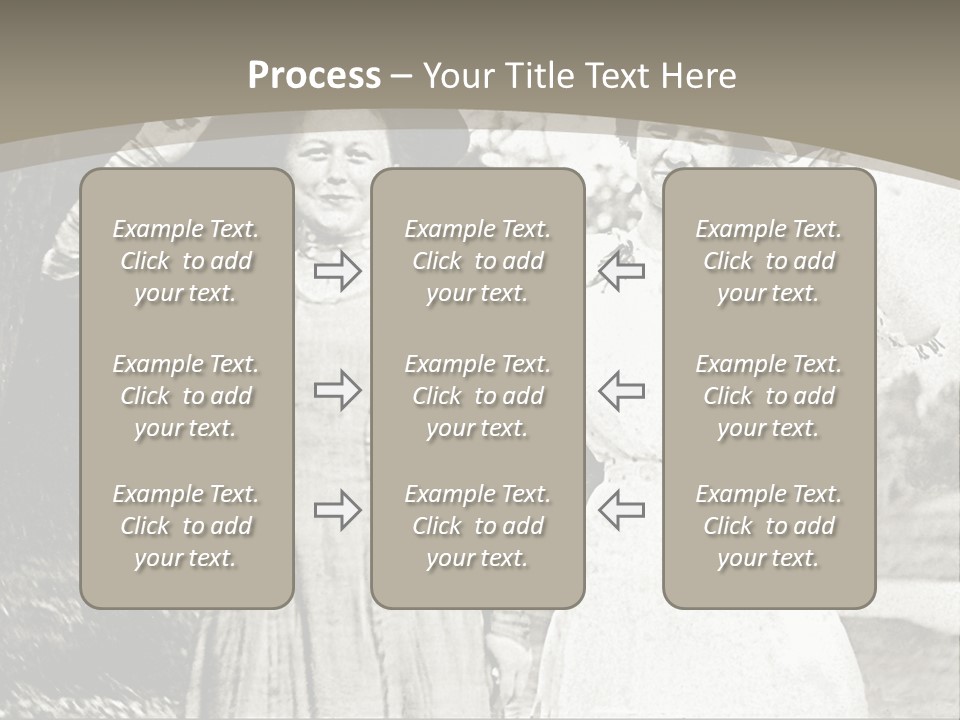 Process – Your Title Text Here

Example Text. Click to add your text.

Example Text. Click to add your text.

Example Text. Click to add your text.

Example Text. Click to add your text.

Example Text. Click to add your text.

Example Text. Click to add your text.

Example Text. Click to add your text.

Example Text. Click to add your text.

Example Text. Click to add your text.